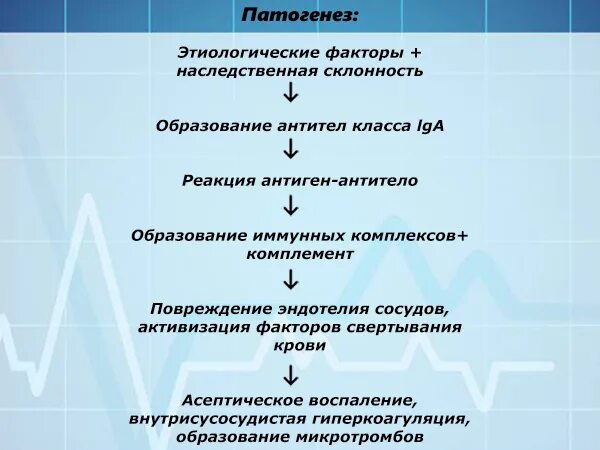 Патогенез:

Этиологические факторы + наследственная склонность

↓

Образование антител класса IgA

↓

Реакция антиген-антитело

↓

Образование иммунных комплексов+ комплемент

↓

Повреждение эндотелия сосудов, активизация факторов свертывания крови

↓

Асептическое воспаление, внутрисусосудистая гиперкоагуляция, образование микротромбов